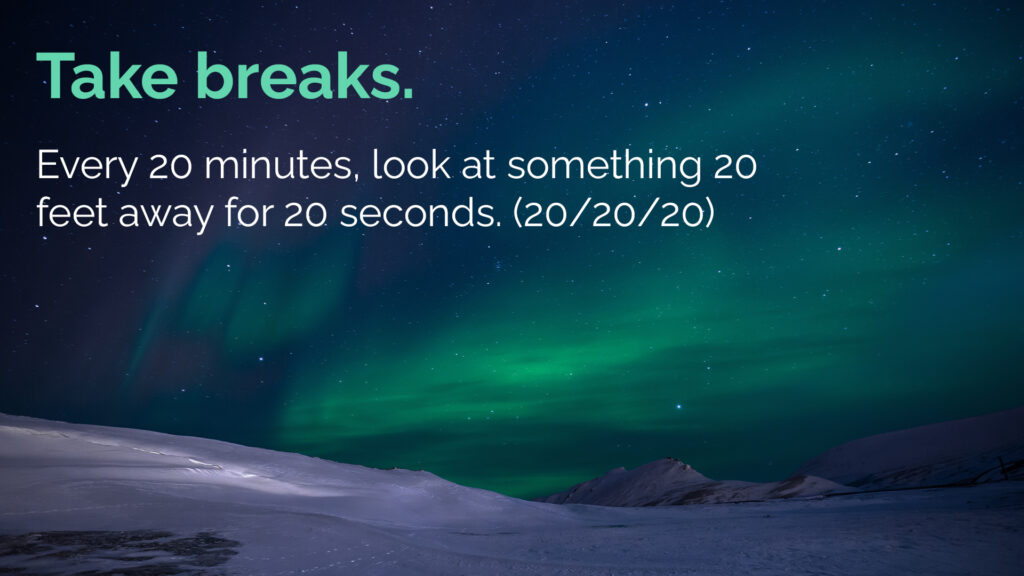 Take breaks.

Every 20 minutes, look at something 20 feet away for 20 seconds. (20/20/20)